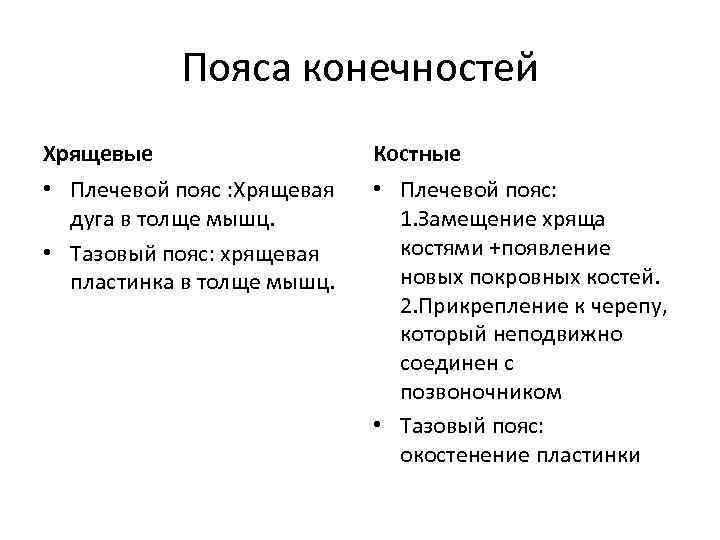 Пояса конечностей

Хрящевые

• Плечевой пояс :Хрящевая дуга в толще мышц.
• Тазовый пояс: хрящевая пластинка в толще мышц.

Костные

• Плечевой пояс: 1.Замещение хряща костями +появление новых покровных костей. 2.Прикрепление к черепу, который неподвижно соединен с позвоночником
• Тазовый пояс: окостенение пластинки